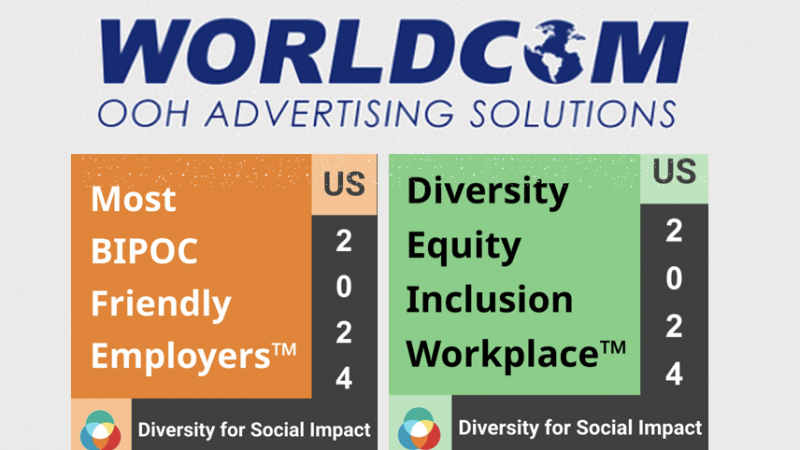 WORLDCOM
OOH ADVERTISING SOLUTIONS

Most BIPOC Friendly Employers™

US
2
0
2
4

Diversity for Social Impact

Diversity Equity Inclusion Workplace™

US
2
0
2
4

Diversity for Social Impact